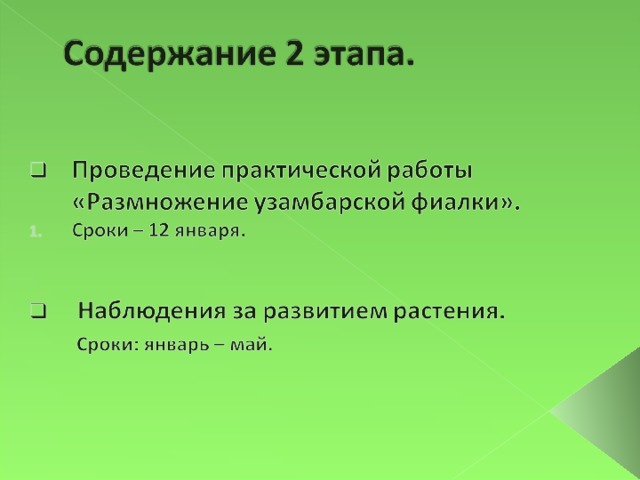 Содержание 2 этапа.

❑ Проведение практической работы «Размножение узамбарской фиалки».

1. Сроки – 12 января.

❑ Наблюдения за развитием растения.

Сроки: январь – май.